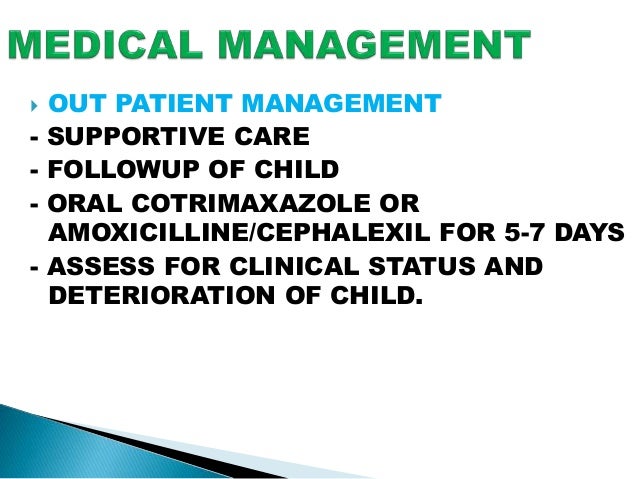 MEDICAL MANAGEMENT

OUT PATIENT MANAGEMENT

- SUPPORTIVE CARE
- FOLLOWUP OF CHILD
- ORAL COTRIMAXAZOLE OR AMOXICILLINE/CEPHALEXIL FOR 5-7 DAYS
- ASSESS FOR CLINICAL STATUS AND DETERIORATION OF CHILD.